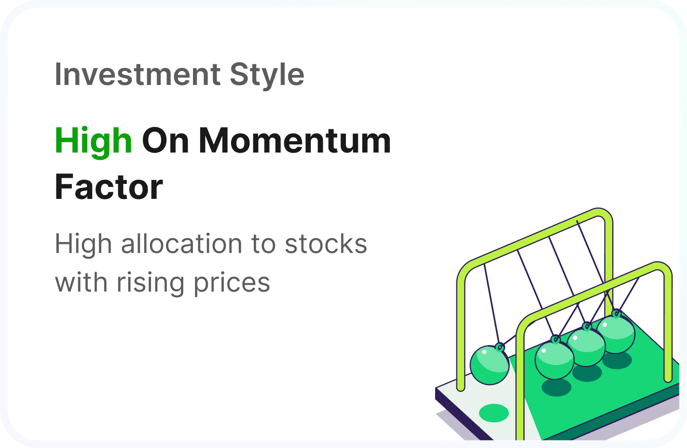 Investment Style

High On Momentum Factor

High allocation to stocks with rising prices